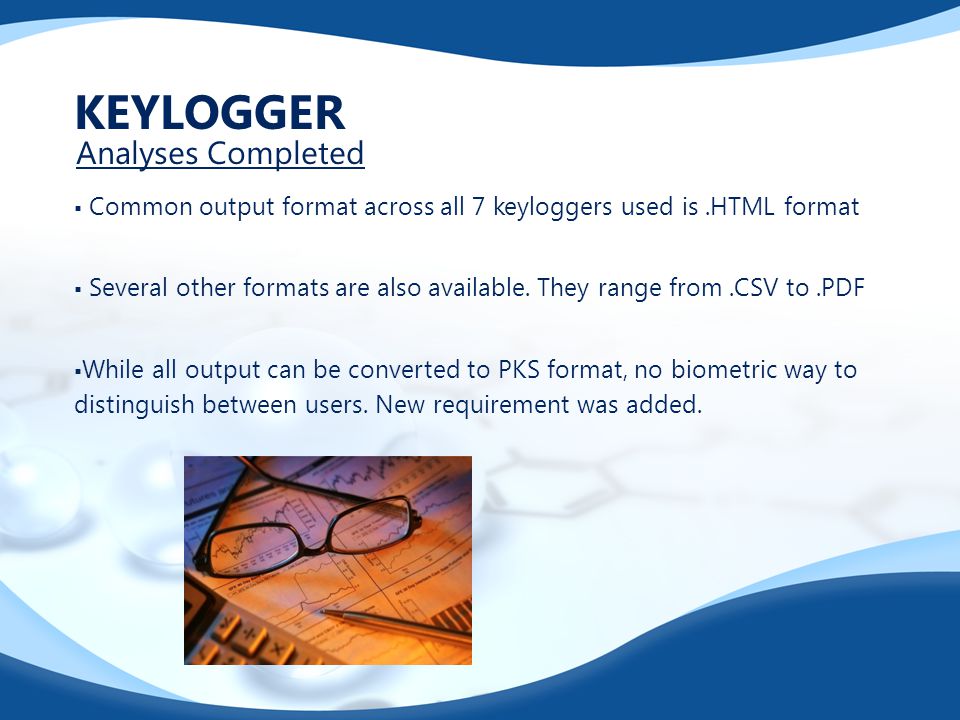 KEYLOGGER
Analyses Completed

▪ Common output format across all 7 keyloggers used is .HTML format

▪ Several other formats are also available. They range from .CSV to .PDF

▪While all output can be converted to PKS format, no biometric way to distinguish between users. New requirement was added.